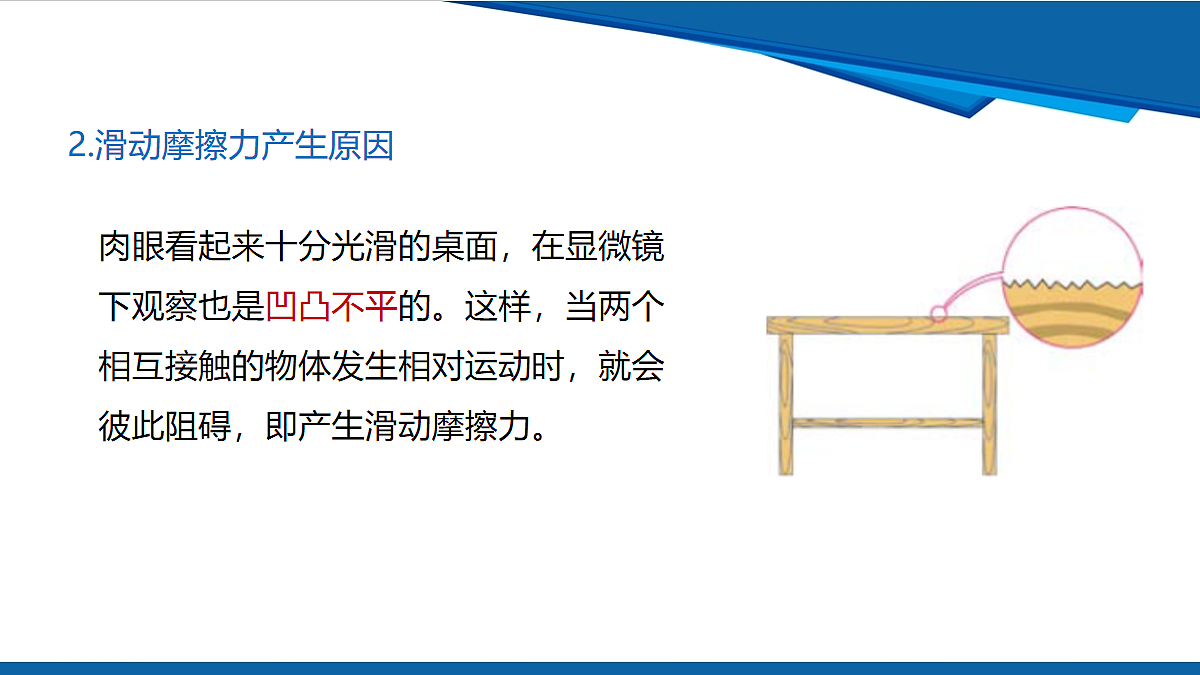 2.滑动摩擦力产生原因

肉眼看起来十分光滑的桌面，在显微镜下观察也是凹凸不平的。这样，当两个相互接触的物体发生相对运动时，就会彼此阻碍，即产生滑动摩擦力。